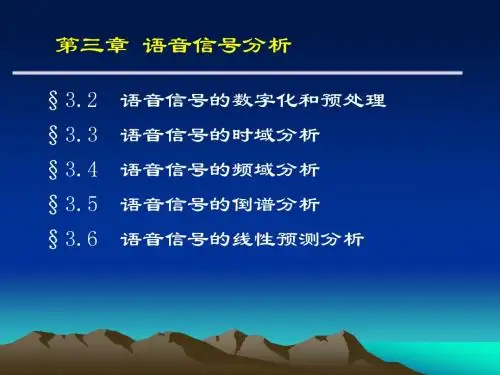 第三章 语音信号分析

§3.2 语音信号的数字化和预处理

§3.3 语音信号的时域分析

§3.4 语音信号的频域分析

§3.5 语音信号的倒谱分析

§3.6 语音信号的线性预测分析